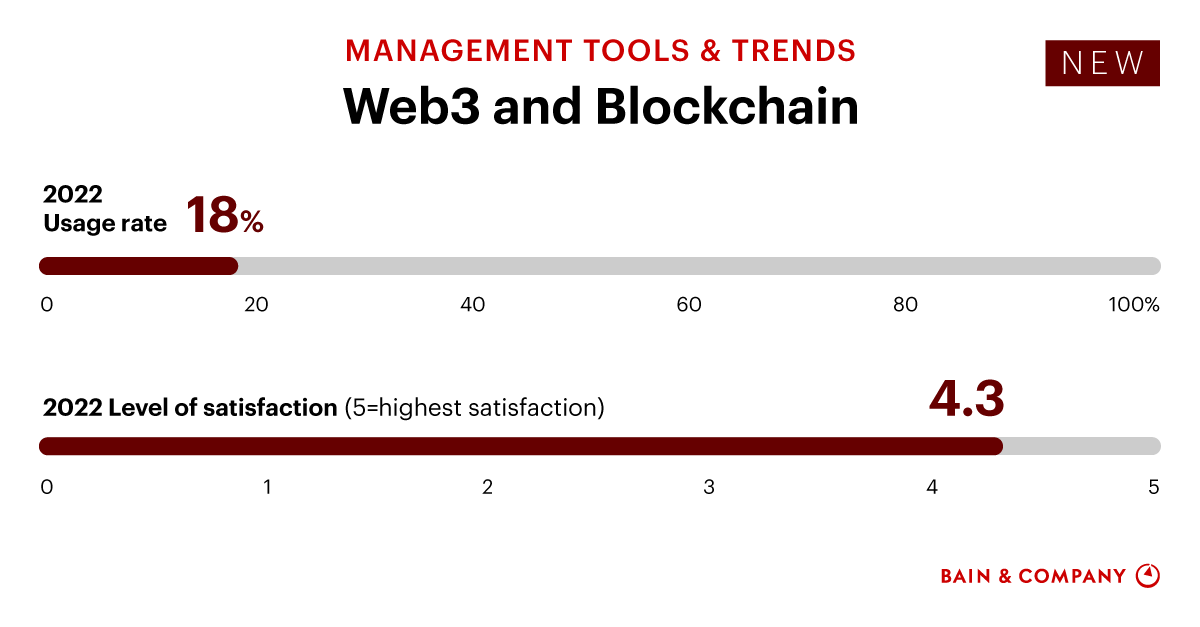 MANAGEMENT TOOLS & TRENDS

NEW

Web3 and Blockchain

2022
Usage rate 18%

0 20 40 60 80 100%

2022 Level of satisfaction (5=highest satisfaction) 4.3

0 1 2 3 4 5

BAIN & COMPANY